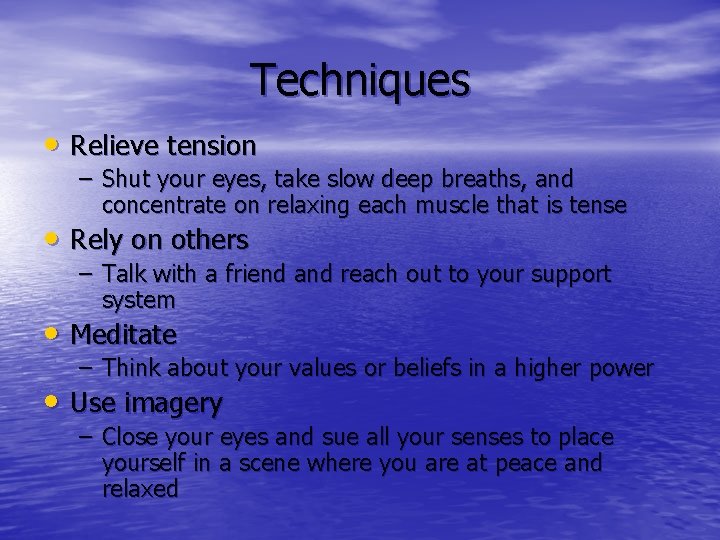 Techniques

• Relieve tension
– Shut your eyes, take slow deep breaths, and concentrate on relaxing each muscle that is tense

• Rely on others
– Talk with a friend and reach out to your support system

• Meditate
– Think about your values or beliefs in a higher power

• Use imagery
– Close your eyes and sue all your senses to place yourself in a scene where you are at peace and relaxed